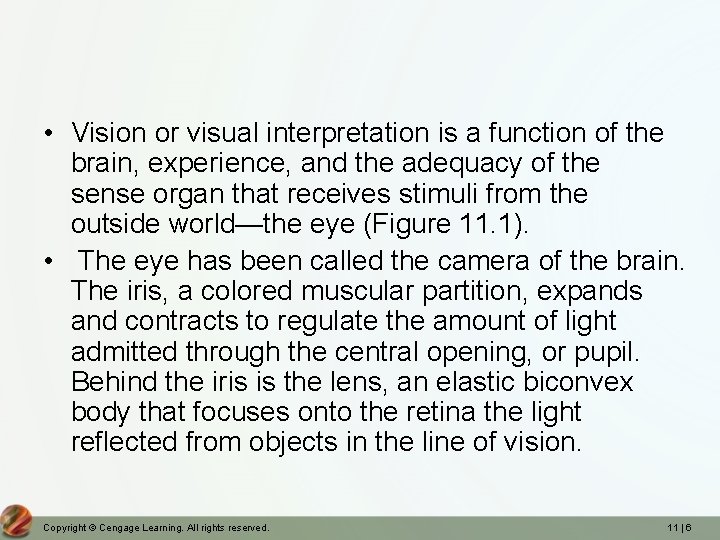 • Vision or visual interpretation is a function of the brain, experience, and the adequacy of the sense organ that receives stimuli from the outside world—the eye (Figure 11.1).

• The eye has been called the camera of the brain. The iris, a colored muscular partition, expands and contracts to regulate the amount of light admitted through the central opening, or pupil. Behind the iris is the lens, an elastic biconvex body that focuses onto the retina the light reflected from objects in the line of vision.

Copyright © Cengage Learning. All rights reserved.

11 | 6